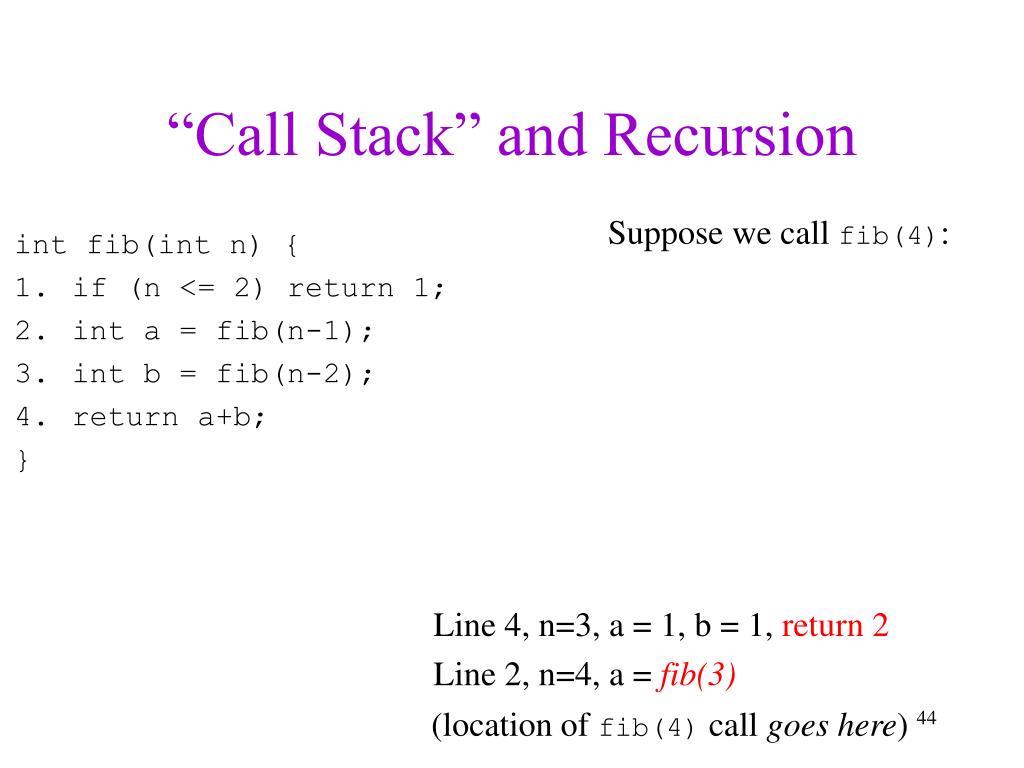 “Call Stack” and Recursion

int fib(int n) {
1. if (n <= 2) return 1;
2. int a = fib(n-1);
3. int b = fib(n-2);
4. return a+b;
}

Suppose we call fib(4):

Line 4, n=3, a = 1, b = 1, return 2

Line 2, n=4, a = fib(3)

(location of fib(4) call goes here)

44